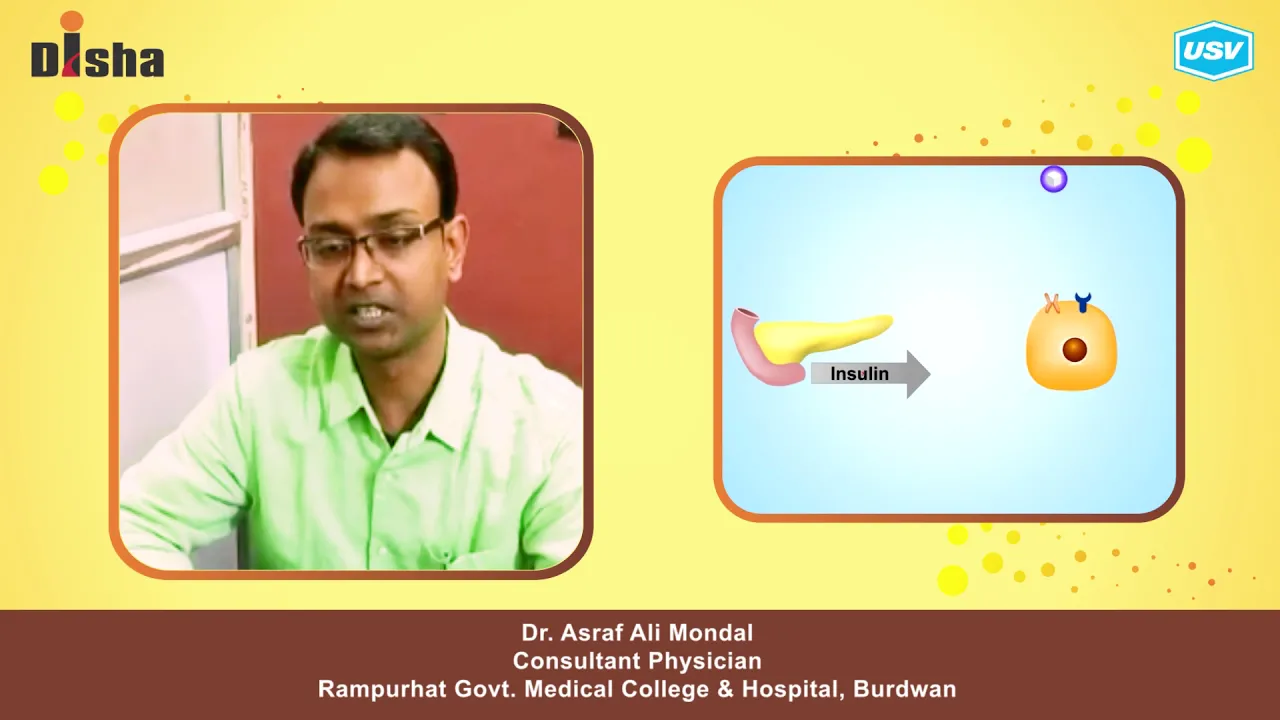 Disha

USV

Insulin

Dr. Asraf Ali Mondal
Consultant Physician
Rampurhat Govt. Medical College & Hospital, Burdwan